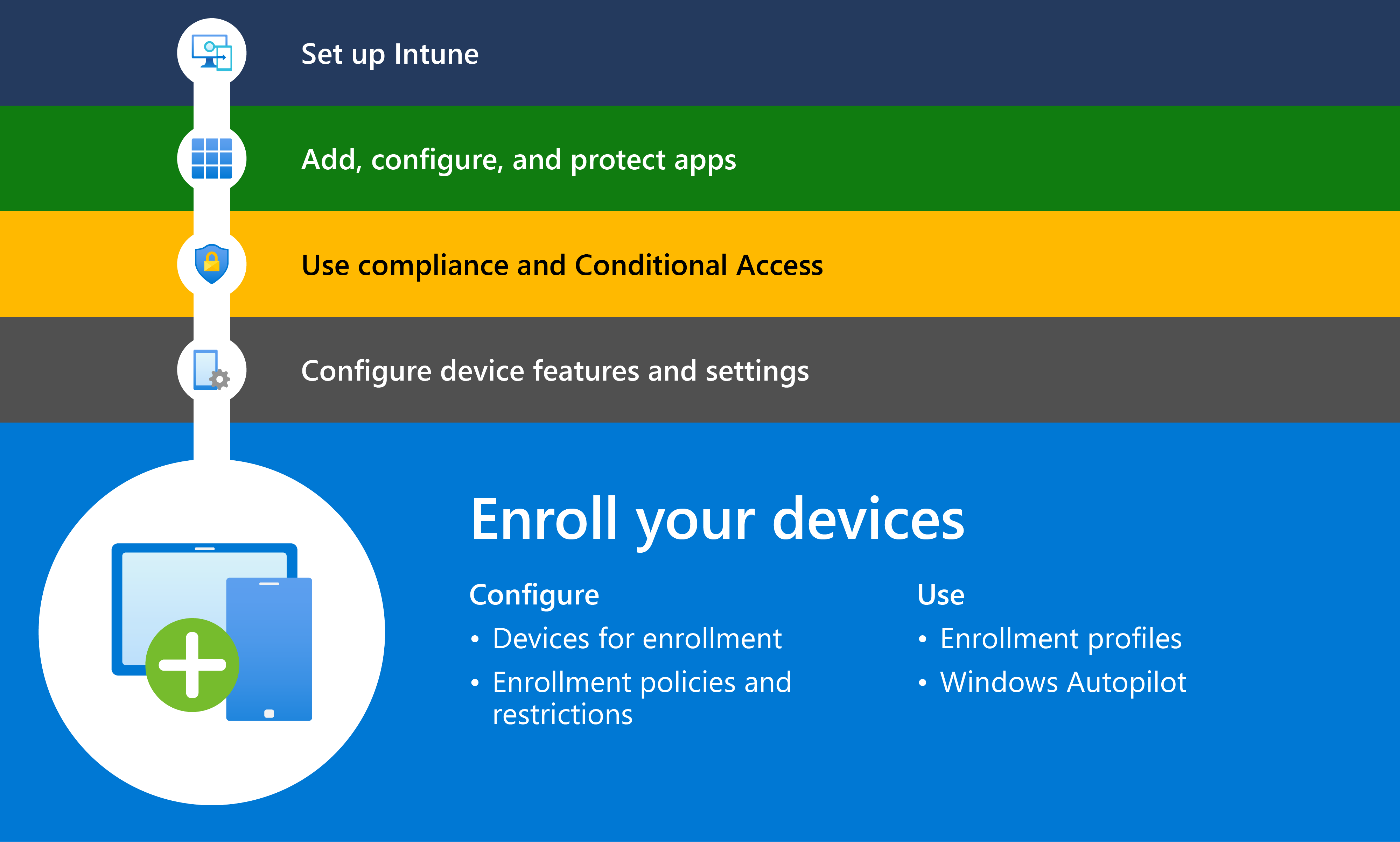 Set up Intune

Add, configure, and protect apps

Use compliance and Conditional Access

Configure device features and settings

Enroll your devices

Configure

• Devices for enrollment
• Enrollment policies and restrictions

Use

• Enrollment profiles
• Windows Autopilot